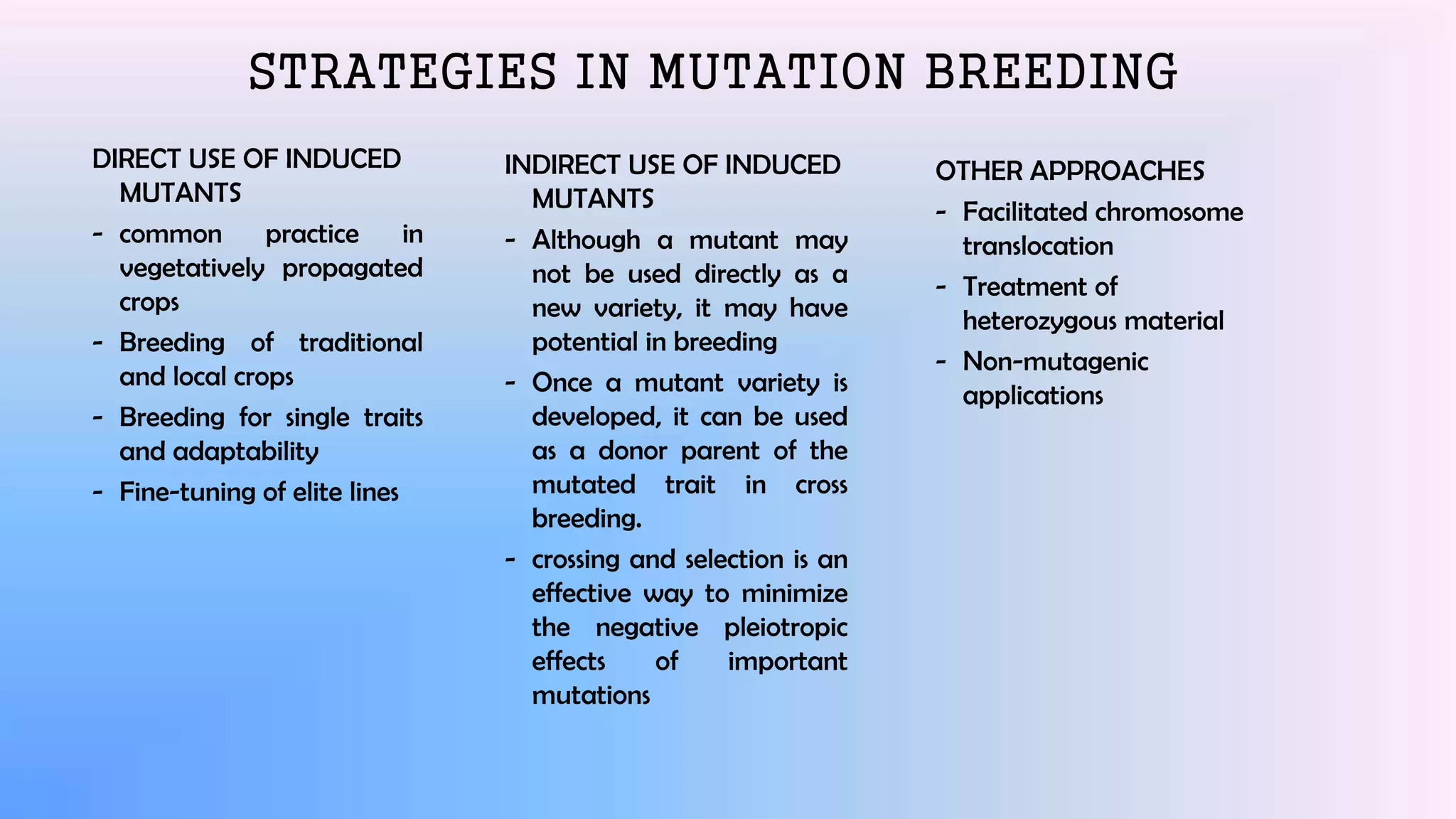 STRATEGIES IN MUTATION BREEDING

DIRECT USE OF INDUCED MUTANTS

- common practice in vegetatively propagated crops
- Breeding of traditional and local crops
- Breeding for single traits and adaptability
- Fine-tuning of elite lines

INDIRECT USE OF INDUCED MUTANTS

- Although a mutant may not be used directly as a new variety, it may have potential in breeding
- Once a mutant variety is developed, it can be used as a donor parent of the mutated trait in cross breeding.
- crossing and selection is an effective way to minimize the negative pleiotropic effects of important mutations

OTHER APPROACHES

- Facilitated chromosome translocation
- Treatment of heterozygous material
- Non-mutagenic applications